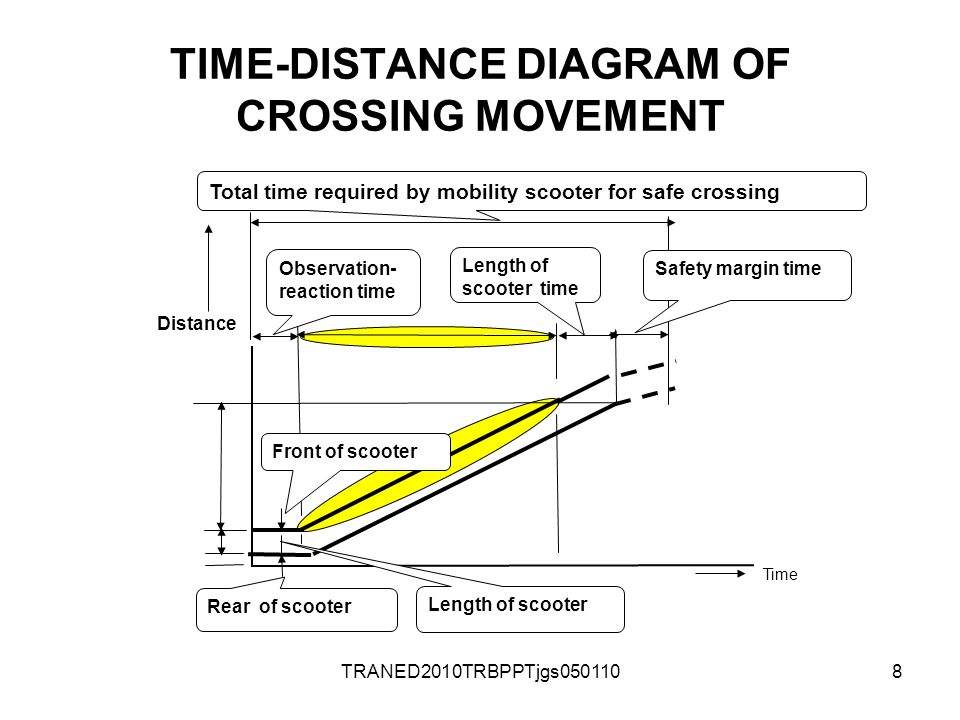 TIME-DISTANCE DIAGRAM OF CROSSING MOVEMENT

Total time required by mobility scooter for safe crossing

Observation-reaction time

Length of scooter time

Safety margin time

Distance

Front of scooter

Time

Rear of scooter

Length of scooter

TRANED2010TRBPPTjgs050110

8